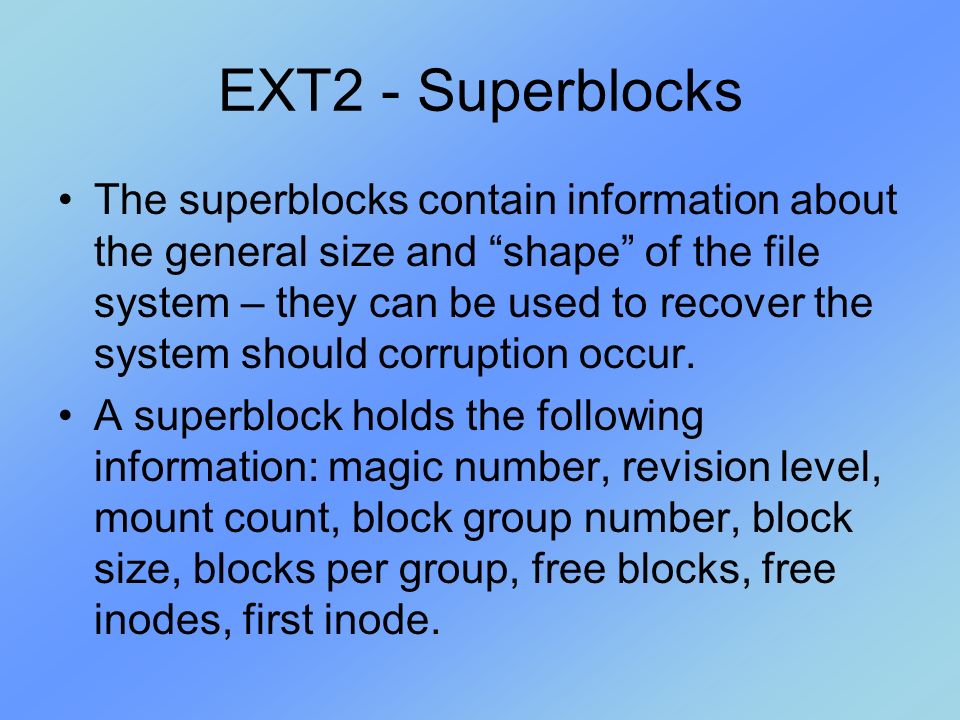 EXT2 - Superblocks

• The superblocks contain information about the general size and “shape” of the file system – they can be used to recover the system should corruption occur.

• A superblock holds the following information: magic number, revision level, mount count, block group number, block size, blocks per group, free blocks, free inodes, first inode.